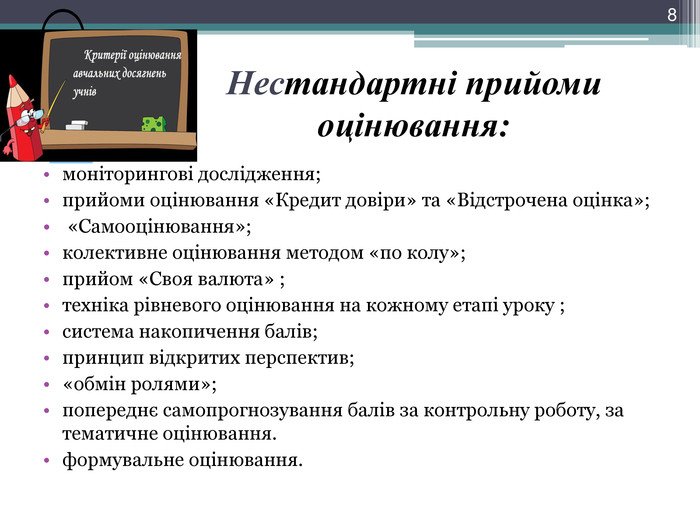 8

Критерії оцінювання авчальних досягнень учнів

Нестандартні прийоми оцінювання:

• моніторингові дослідження;
• прийоми оцінювання «Кредит довіри» та «Відстрочена оцінка»;
• «Самооцінювання»;
• колективне оцінювання методом «по колу»;
• прийом «Своя валюта» ;
• техніка рівневого оцінювання на кожному етапі уроку ;
• система накопичення балів;
• принцип відкритих перспектив;
• «обмін ролями»;
• попереднє самопрогнозування балів за контрольну роботу, за тематичне оцінювання.
• формувальне оцінювання.